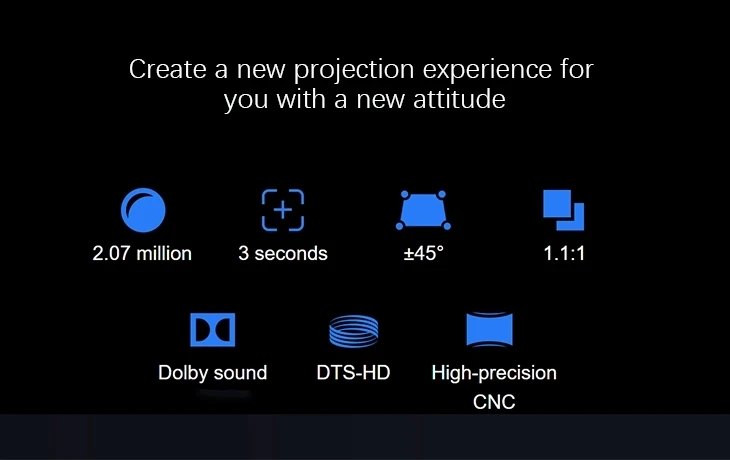 Create a new projection experience for you with a new attitude

2.07 million

3 seconds

±45°

1.1:1

Dolby sound

DTS-HD

High-precision CNC